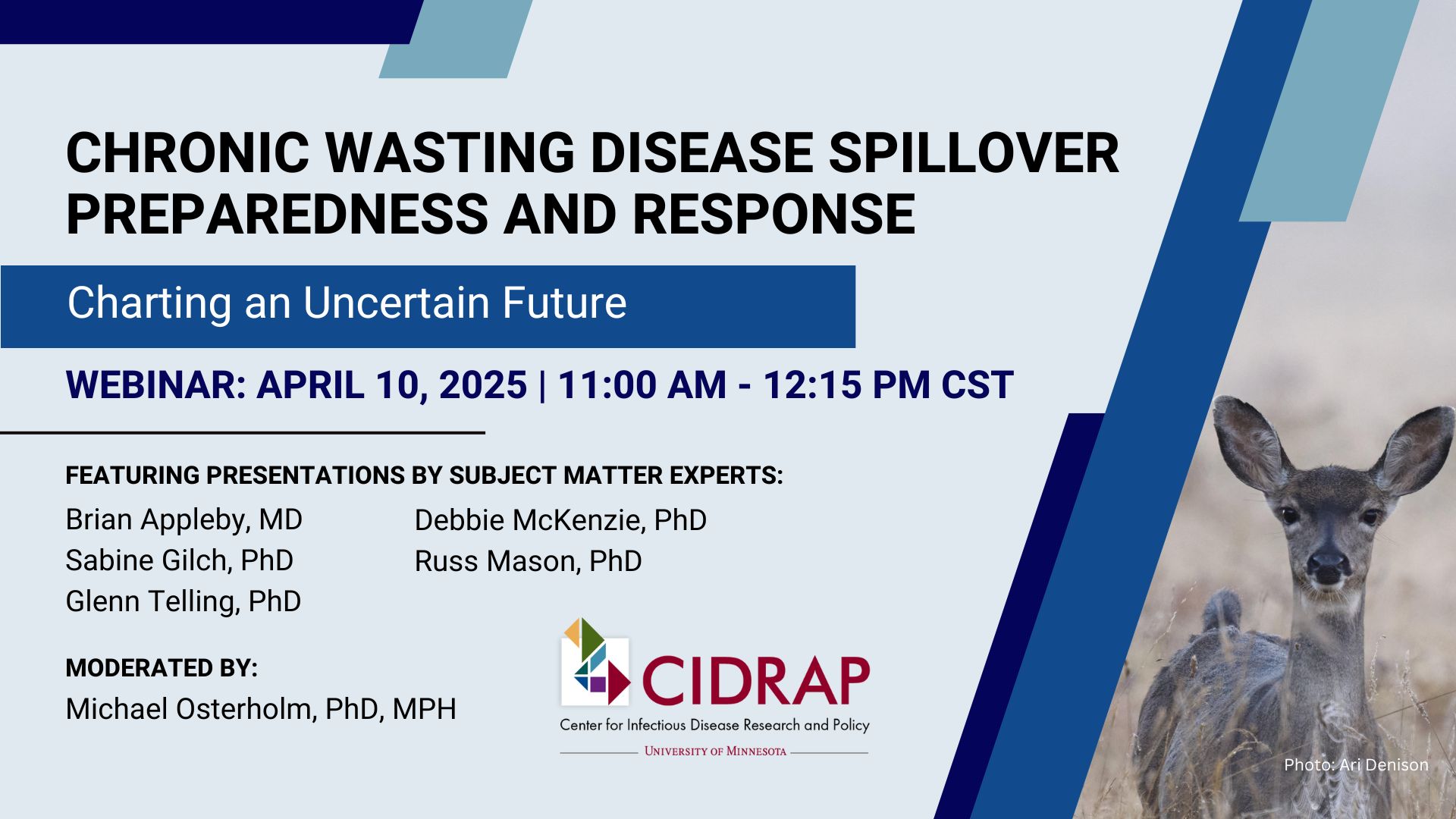 CHRONIC WASTING DISEASE SPILLOVER PREPAREDNESS AND RESPONSE

Charting an Uncertain Future

WEBINAR: APRIL 10, 2025 | 11:00 AM - 12:15 PM CST

FEATURING PRESENTATIONS BY SUBJECT MATTER EXPERTS:

Brian Appleby, MD
Sabine Gilch, PhD
Glenn Telling, PhD

Debbie McKenzie, PhD
Russ Mason, PhD

MODERATED BY:
Michael Osterholm, PhD, MPH

CIDRAP
Center for Infectious Disease Research and Policy
UNIVERSITY OF MINNESOTA

Photo: Ari Denison